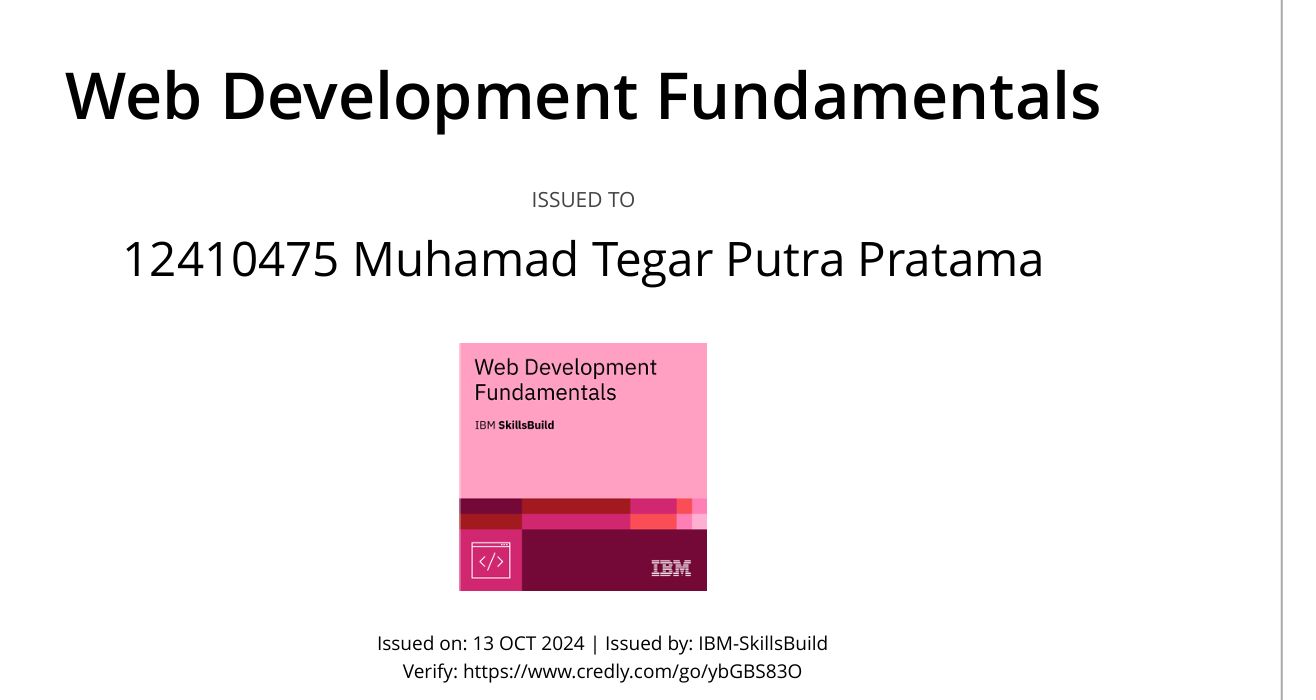 Web Development Fundamentals

ISSUED TO

12410475 Muhamad Tegar Putra Pratama

Web Development Fundamentals

IBM SkillsBuild

</>

IBM

Issued on: 13 OCT 2024 | Issued by: IBM-SkillsBuild
Verify: https://www.credly.com/go/ybGBS83O